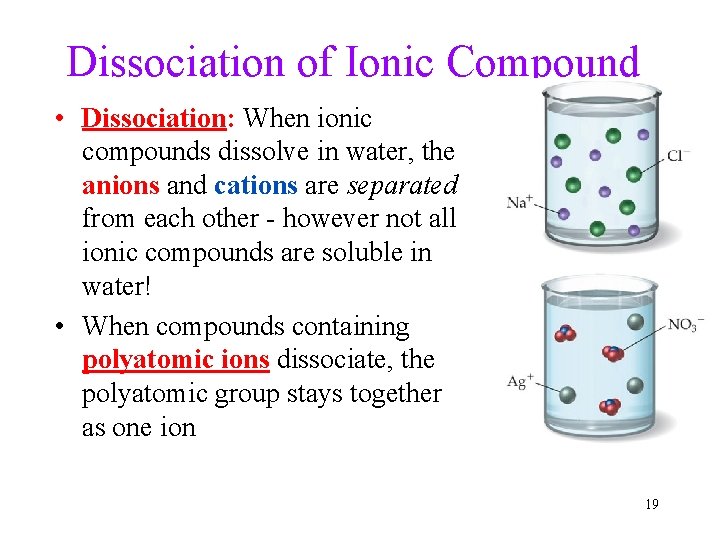 Dissociation of Ionic Compound

• Dissociation: When ionic compounds dissolve in water, the anions and cations are separated from each other - however not all ionic compounds are soluble in water!

• When compounds containing polyatomic ions dissociate, the polyatomic group stays together as one ion

$Cl^-$

$Na^+$

$NO_3^-$

$Ag^+$

19